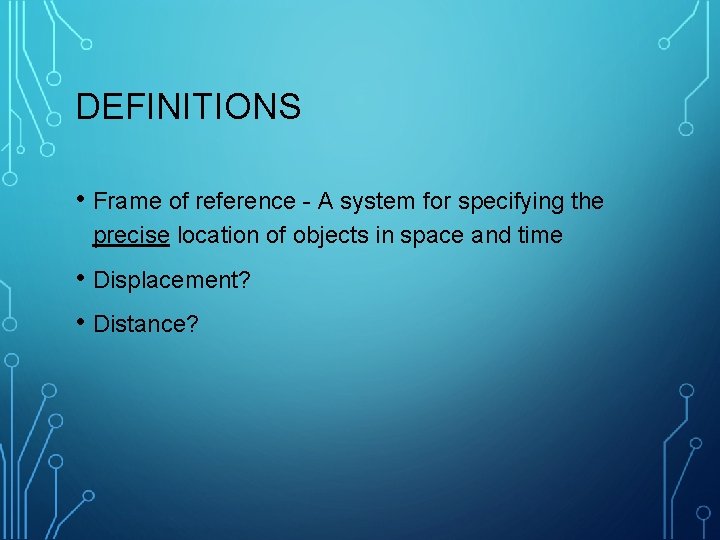 DEFINITIONS

• Frame of reference - A system for specifying the precise location of objects in space and time

• Displacement?

• Distance?